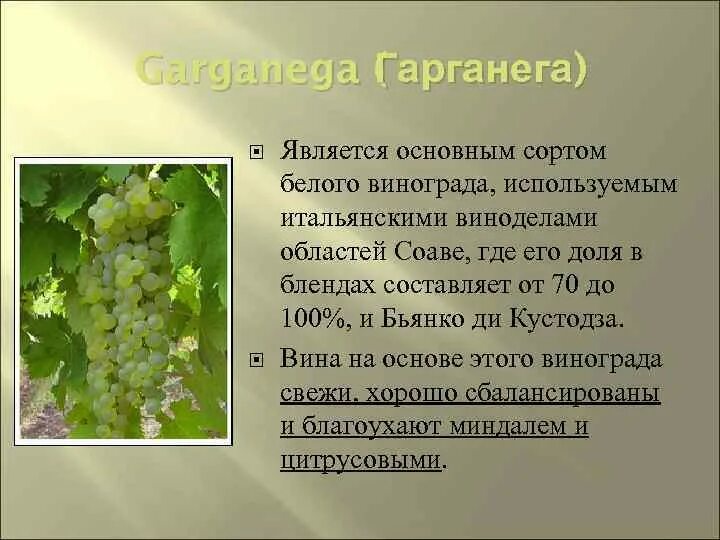 Garganega (Гарганега)

Является основным сортом белого винограда, используемым итальянскими виноделами областей Соаве, где его доля в блендах составляет от 70 до 100%, и Бьянко ди Кустодза.

Вина на основе этого винограда свежи, хорошо сбалансированы и благоухают миндалем и цитрусовыми.